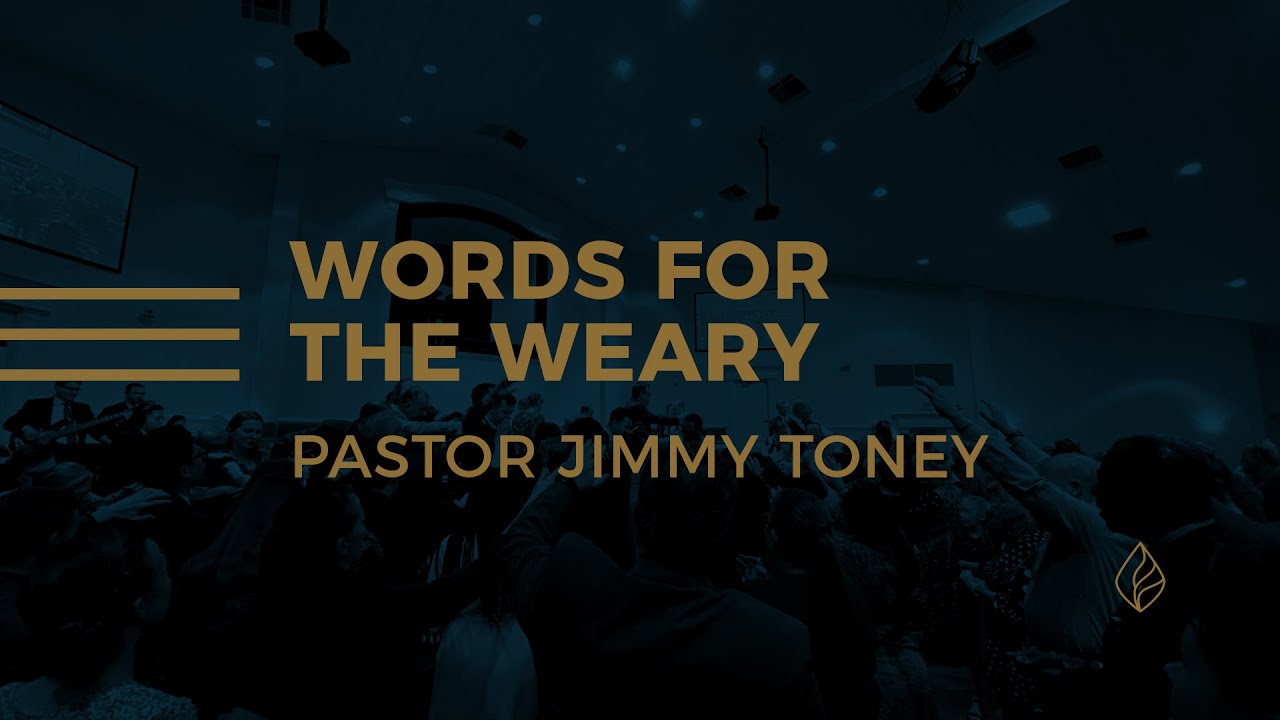 WORDS FOR THE WEARY
PASTOR JIMMY TONEY